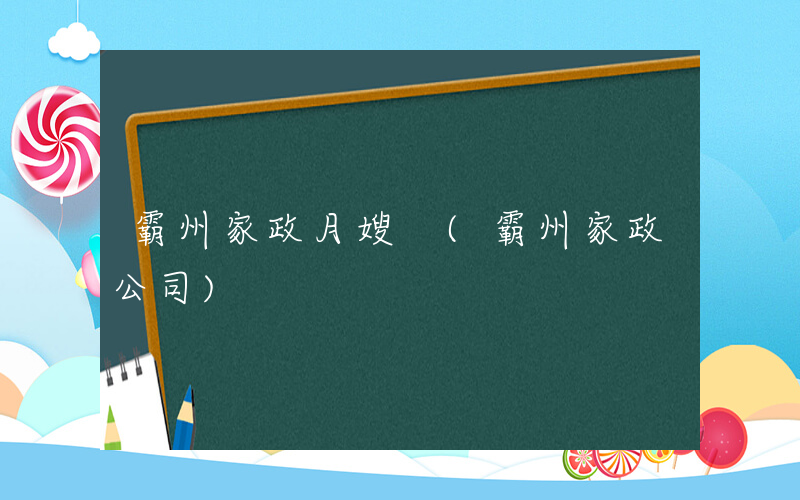 霸州家政月嫂（霸州家政公司）